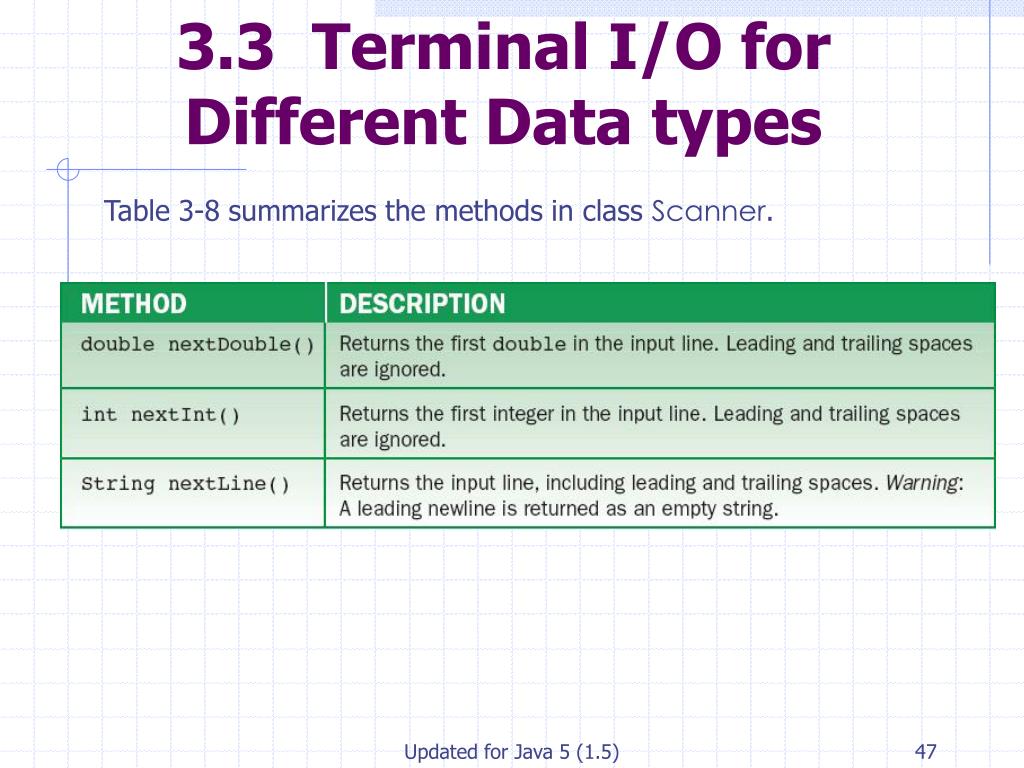 3.3 Terminal I/O for Different Data types

Table 3-8 summarizes the methods in class Scanner.

| METHOD | DESCRIPTION |
|---|---|
| double nextDouble() | Returns the first double in the input line. Leading and trailing spaces are ignored. |
| int nextInt() | Returns the first integer in the input line. Leading and trailing spaces are ignored. |
| String nextLine() | Returns the input line, including leading and trailing spaces. Warning: A leading newline is returned as an empty string. |

Updated for Java 5 (1.5)

47